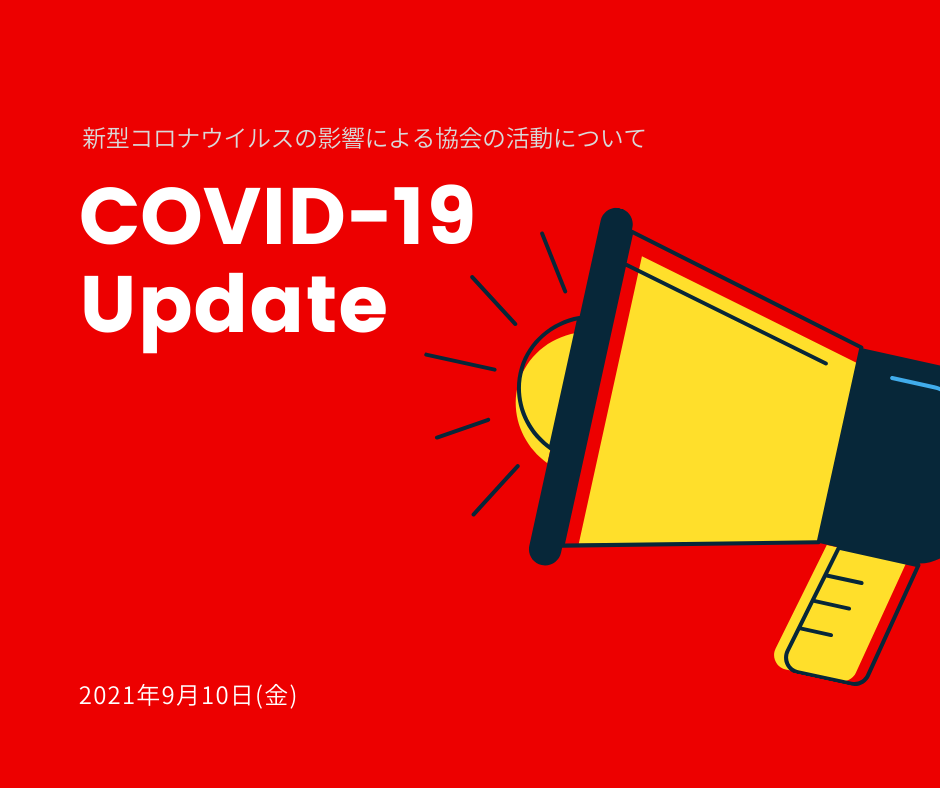 新型コロナウイルスの影響による協会の活動について

COVID-19 Update

2021年9月10日(金)